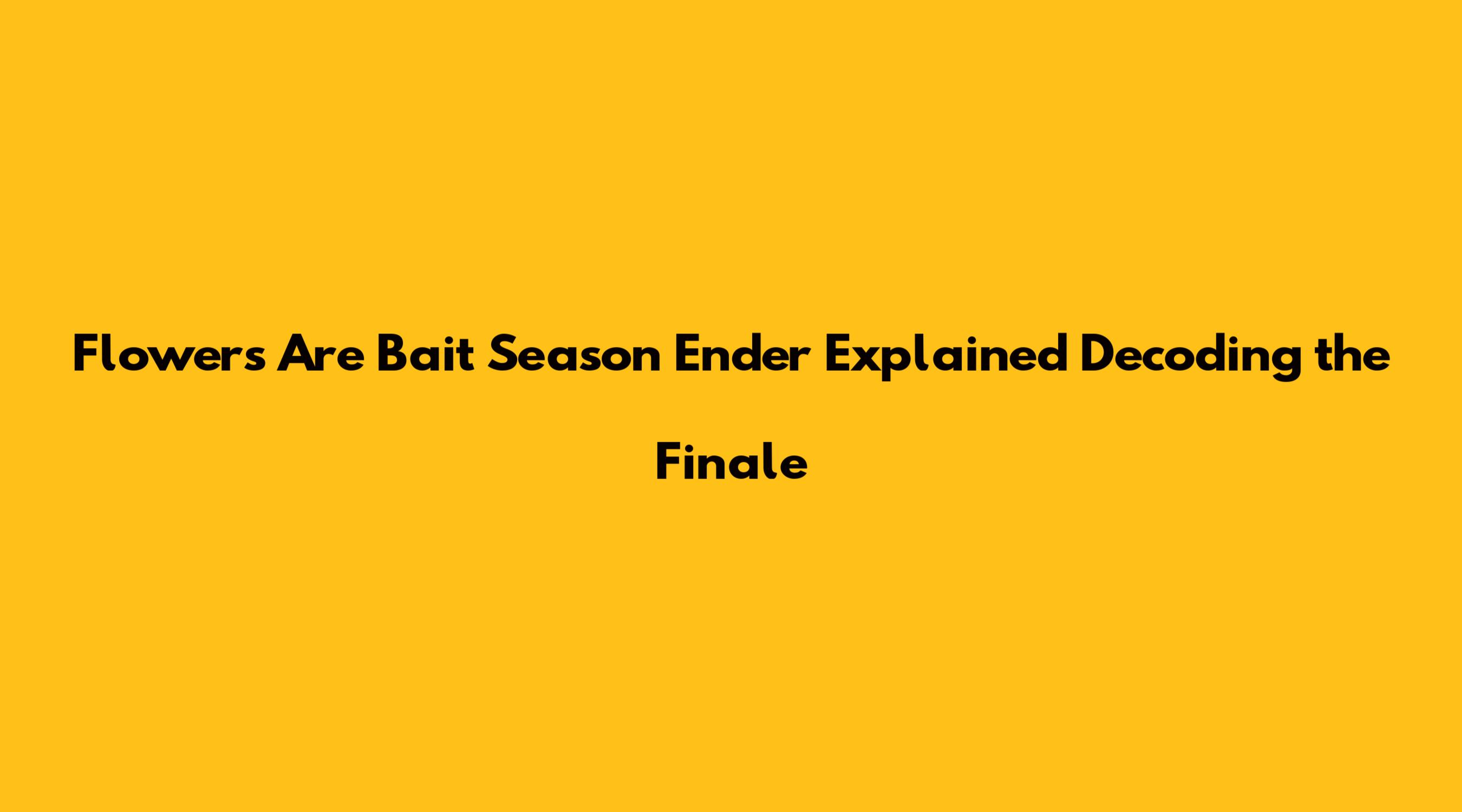 Flowers Are Bait Season Ender Explained Decoding the Finale